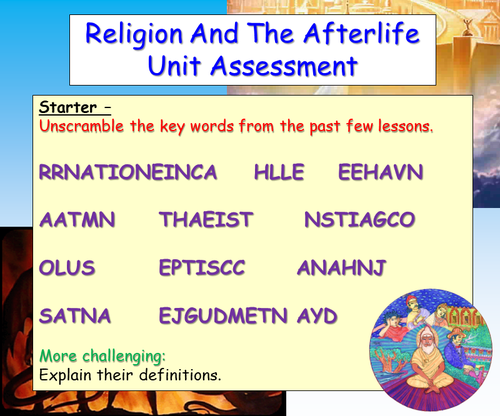 Religion And The Afterlife
Unit Assessment

Starter –
Unscramble the key words from the past few lessons.

RRNATIONEINCA HLLE EEHAVN

AATMN THAEIST NSTIAGCO

OLUS EPTISCC ANAHNJ

SATNA EJGUDMETN AYD

More challenging:
Explain their definitions.